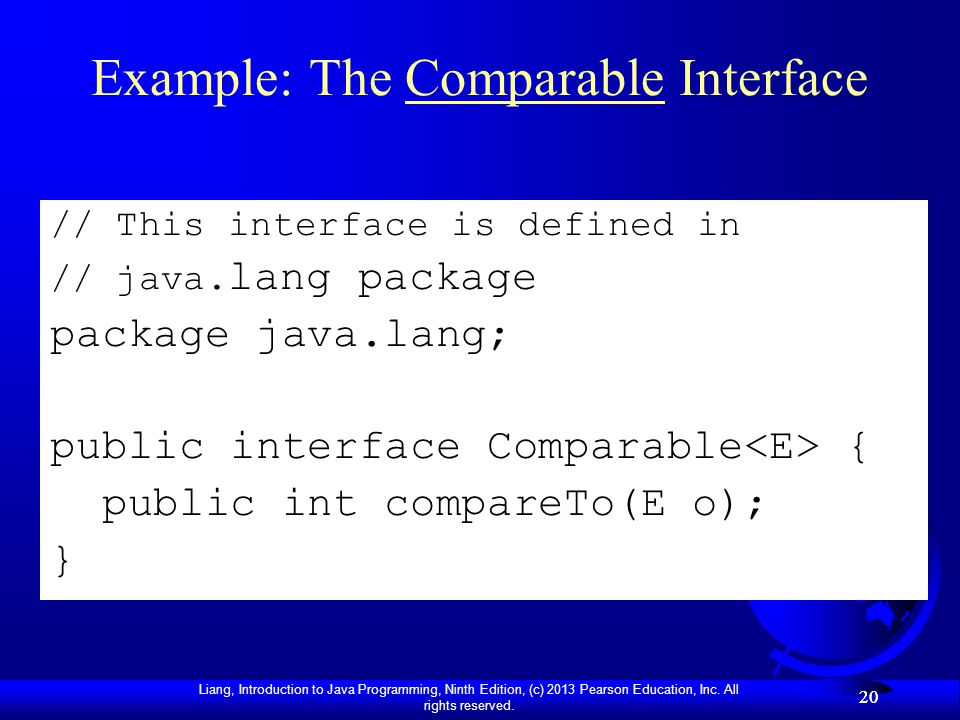 Example: The Comparable Interface

// This interface is defined in
// java.lang package
package java.lang;

public interface Comparable<E> {
  public int compareTo(E o);
}

Liang, Introduction to Java Programming, Ninth Edition, (c) 2013 Pearson Education, Inc. All rights reserved.

20